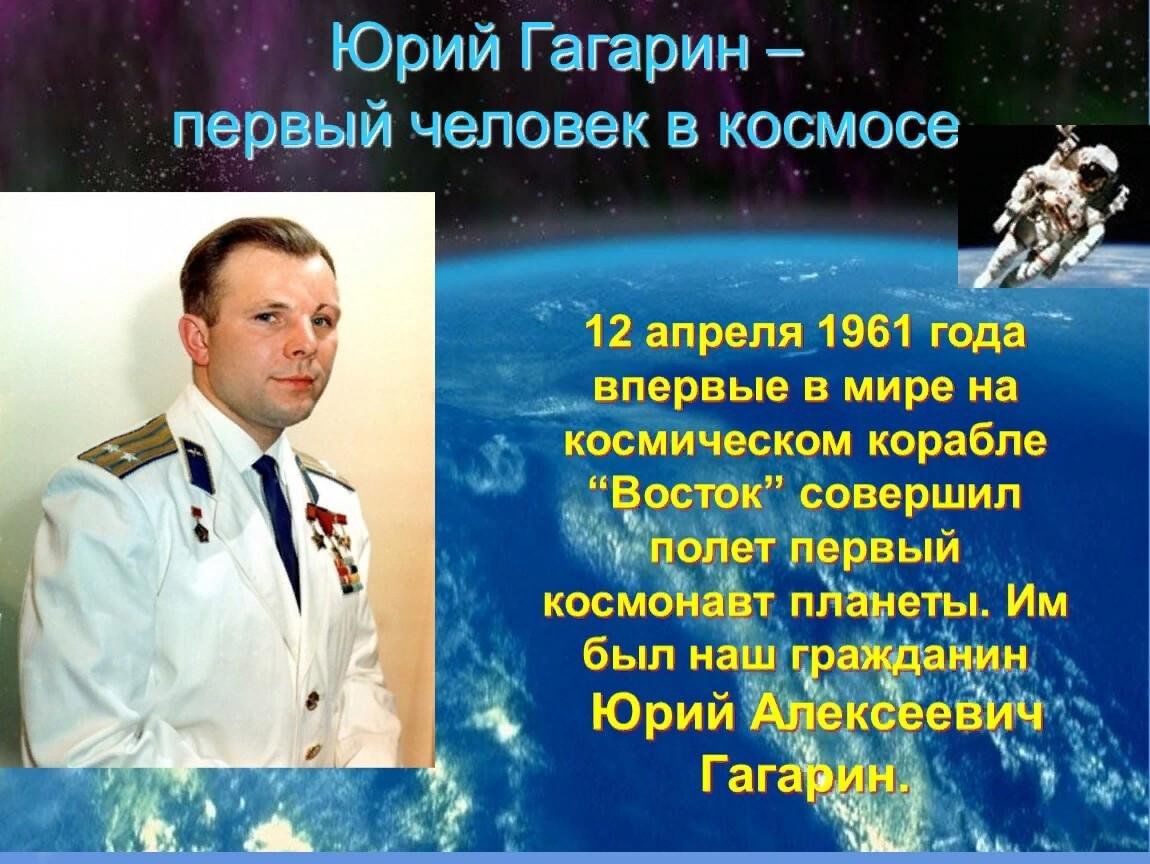 Юрий Гагарин – первый человек в космосе

12 апреля 1961 года впервые в мире на космическом корабле “Восток” совершил полет первый космонавт планеты. Им был наш гражданин Юрий Алексеевич Гагарин.